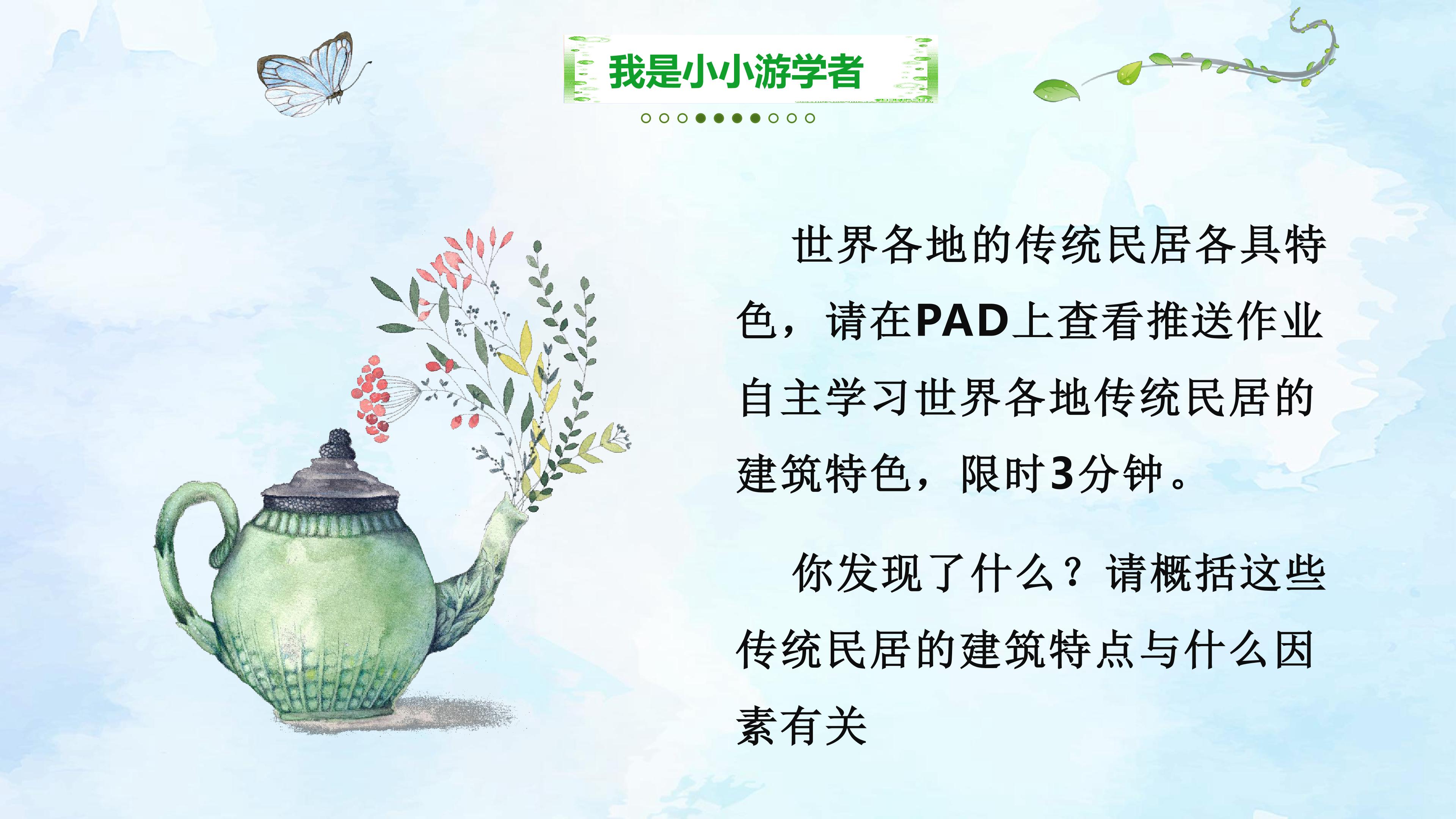 我是小小游学者

世界各地的传统民居各具特色，请在PAD上查看推送作业自主学习世界各地传统民居的建筑特色，限时3分钟。

你发现了什么？请概括这些传统民居的建筑特点与什么因素有关